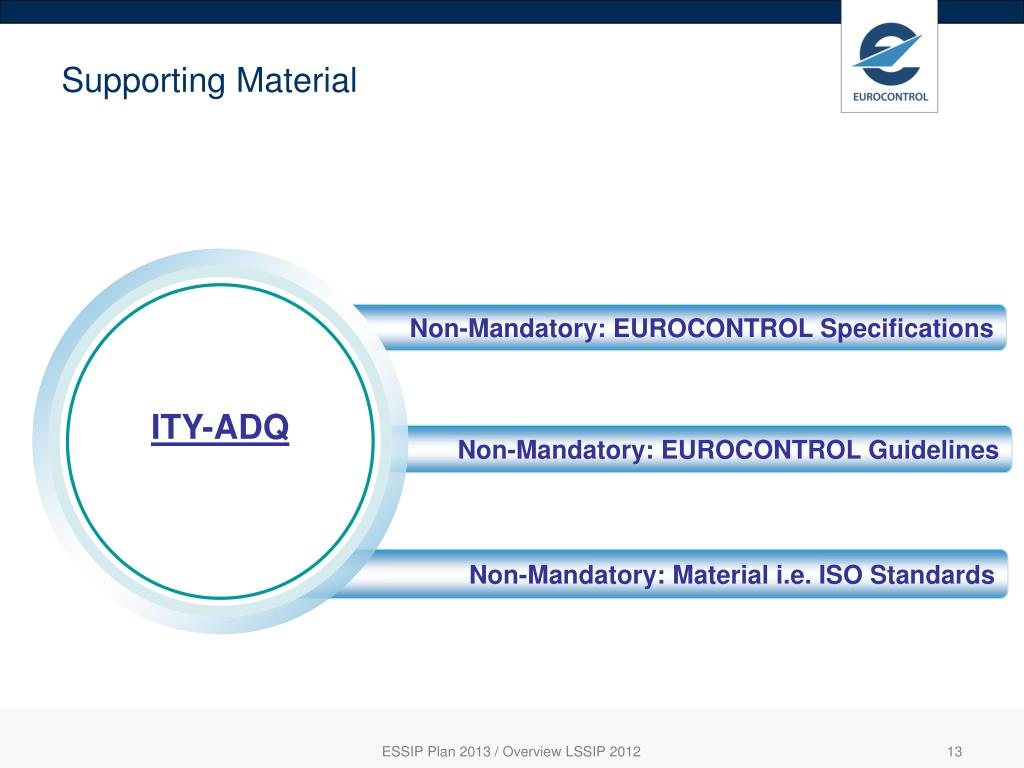 Supporting Material

EUROCONTROL

ITY-ADQ

Non-Mandatory: EUROCONTROL Specifications

Non-Mandatory: EUROCONTROL Guidelines

Non-Mandatory: Material i.e. ISO Standards

ESSIP Plan 2013 / Overview LSSIP 2012

13